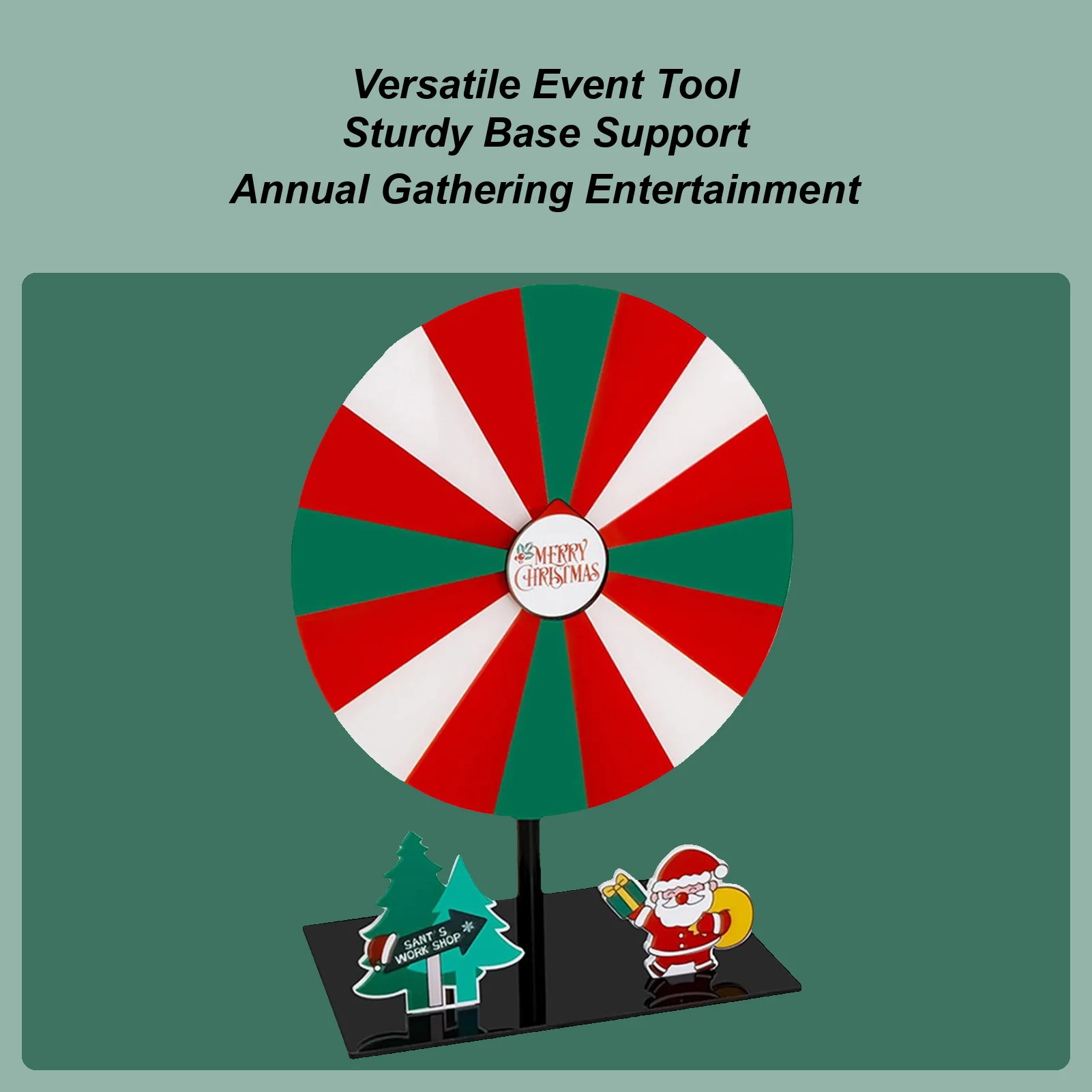 Versatile Event Tool
Sturdy Base Support
Annual Gathering Entertainment

MERRY CHRISTMAS

SANT'S WORK SHOP